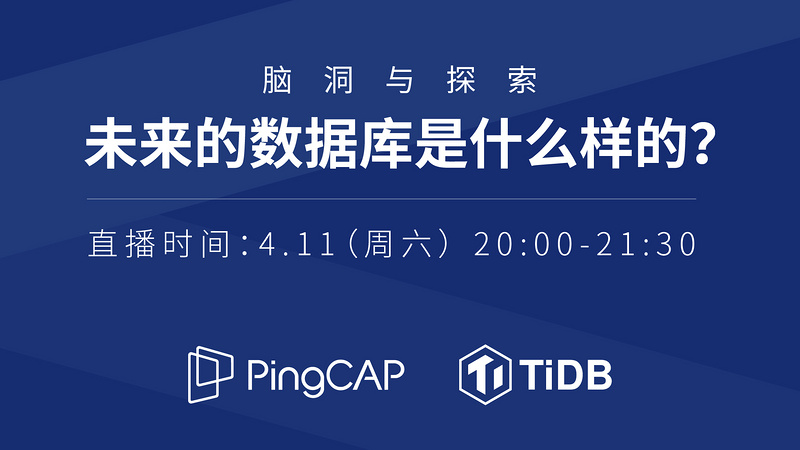 脑洞与探索

未来的数据库是什么样的?

直播时间:4.11(周六) 20:00-21:30

PingCAP TiDB